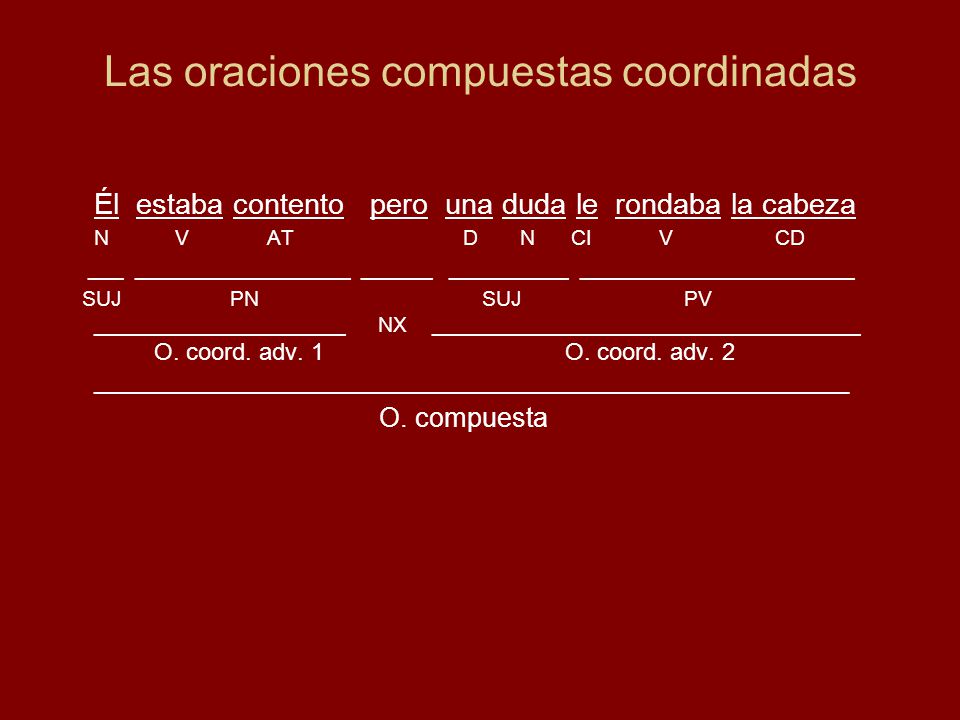 Las oraciones compuestas coordinadas

Él estaba contento pero una duda le rondaba la cabeza
N V AT D N CI V CD

SUJ PN SUJ PV

NX

O. coord. adv. 1 O. coord. adv. 2

O. compuesta